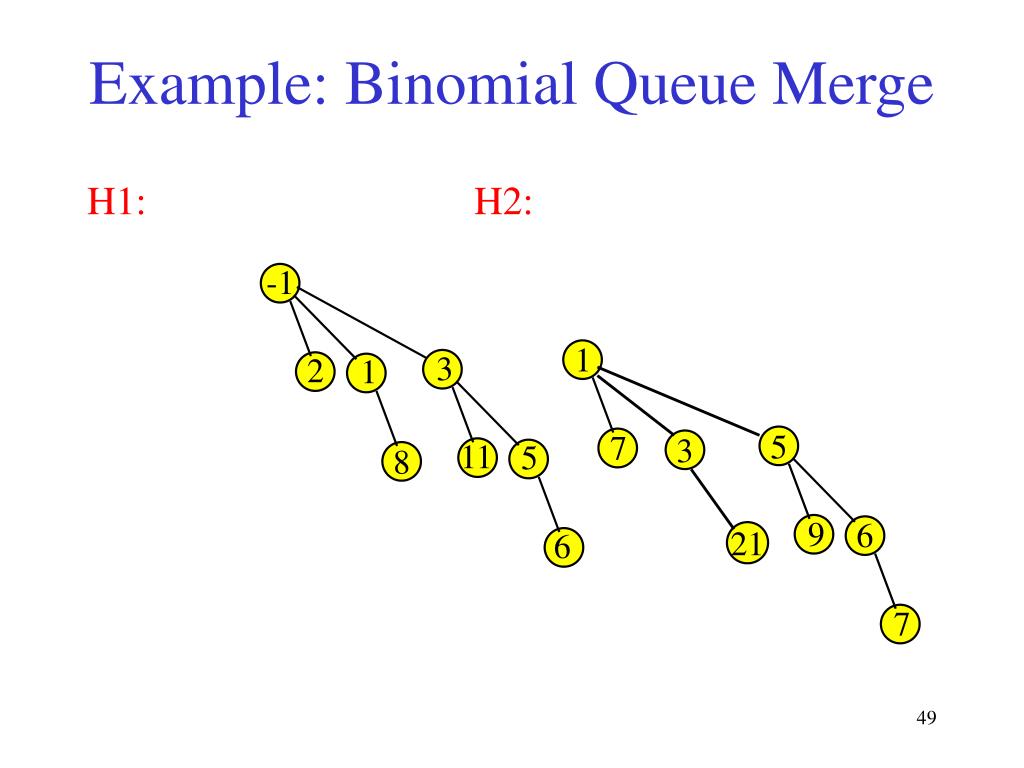 Example: Binomial Queue Merge

H1:

H2:

-1

2

1

3

8

11

5

6

1

7

3

5

21

9

6

7

49